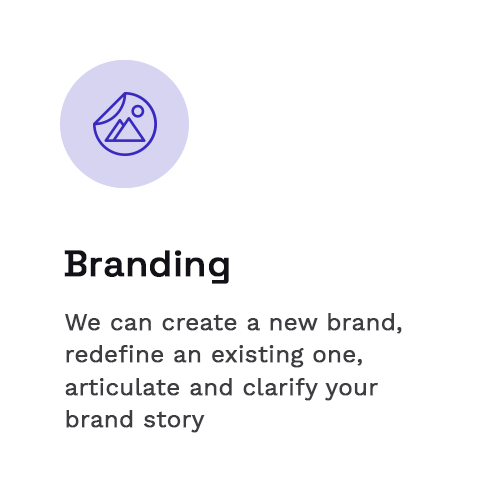 Branding

We can create a new brand, redefine an existing one, articulate and clarify your brand story